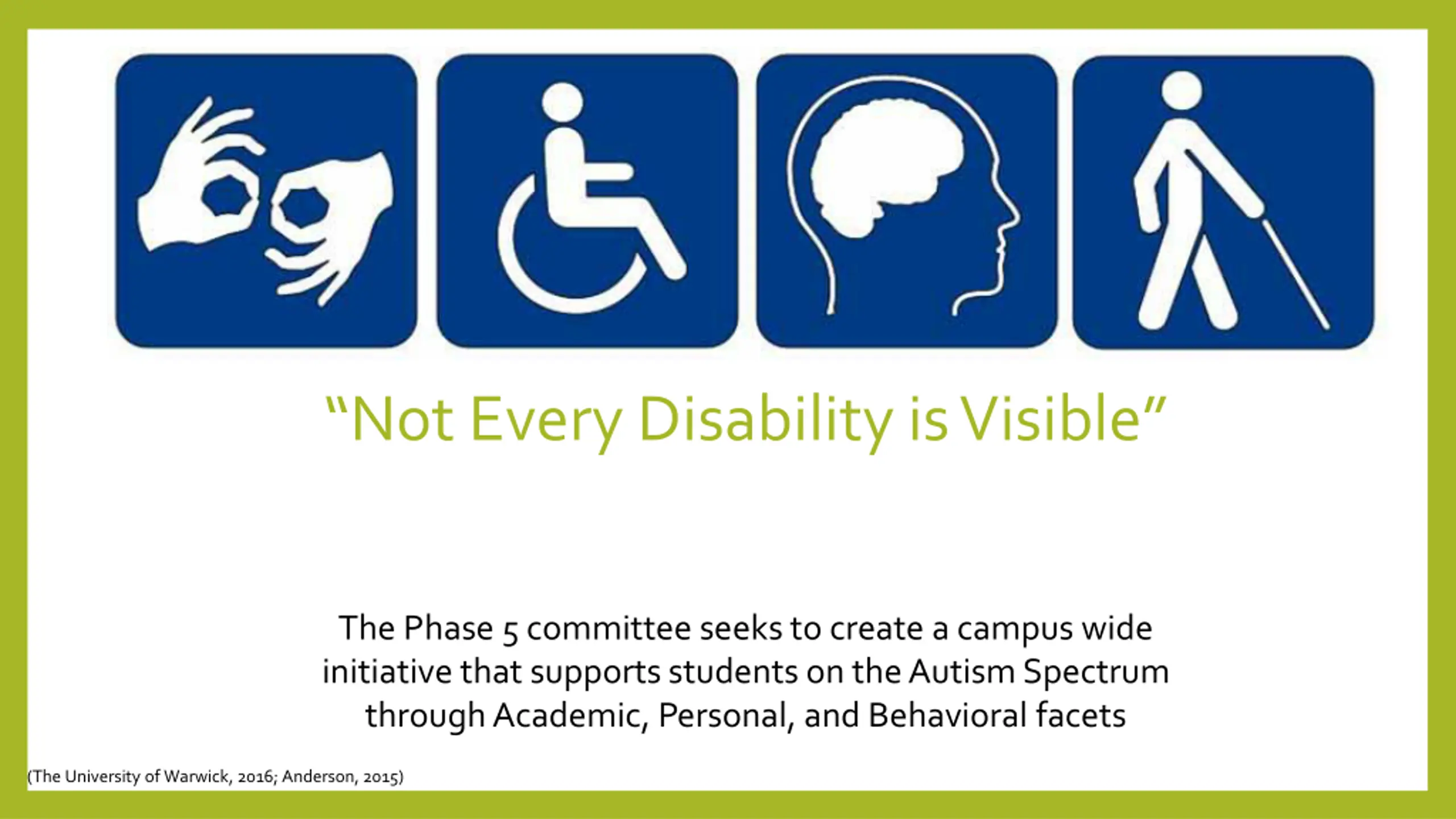 “Not Every Disability is Visible”

The Phase 5 committee seeks to create a campus wide initiative that supports students on the Autism Spectrum through Academic, Personal, and Behavioral facets

(The University of Warwick, 2016; Anderson, 2015)